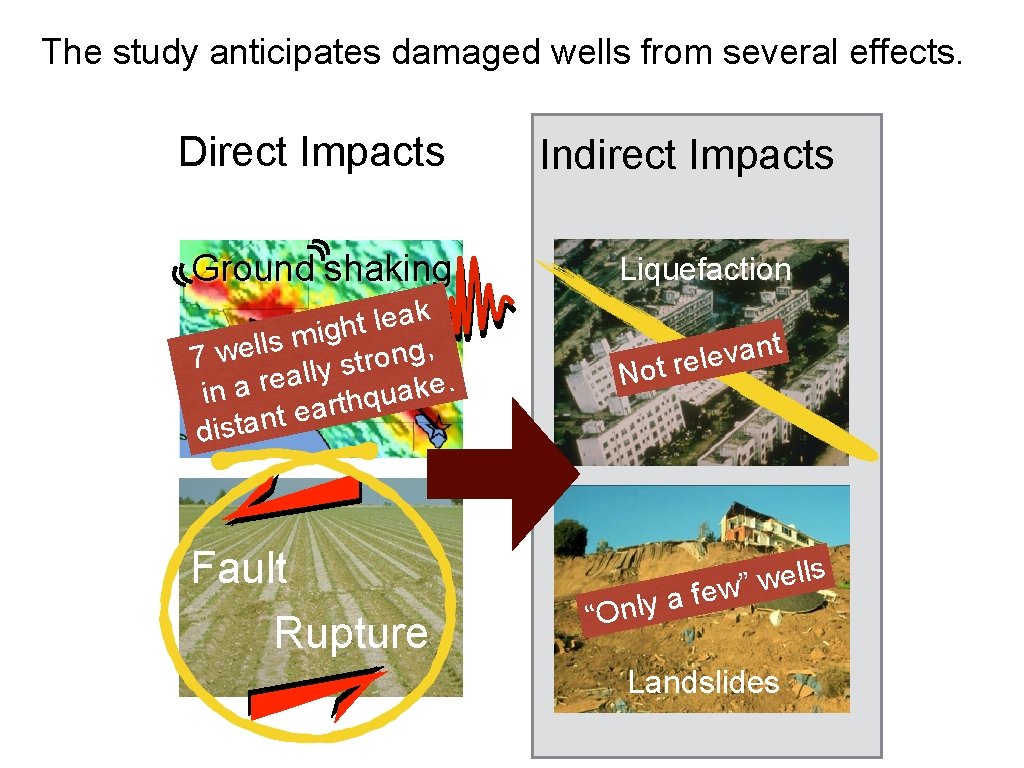 The study anticipates damaged wells from several effects.

Direct Impacts

Ground shaking

7 wells might leak in a really strong, distant earthquake.

Fault Rupture

Indirect Impacts

Liquefaction

Not relevant

"Only a few" wells

Landslides